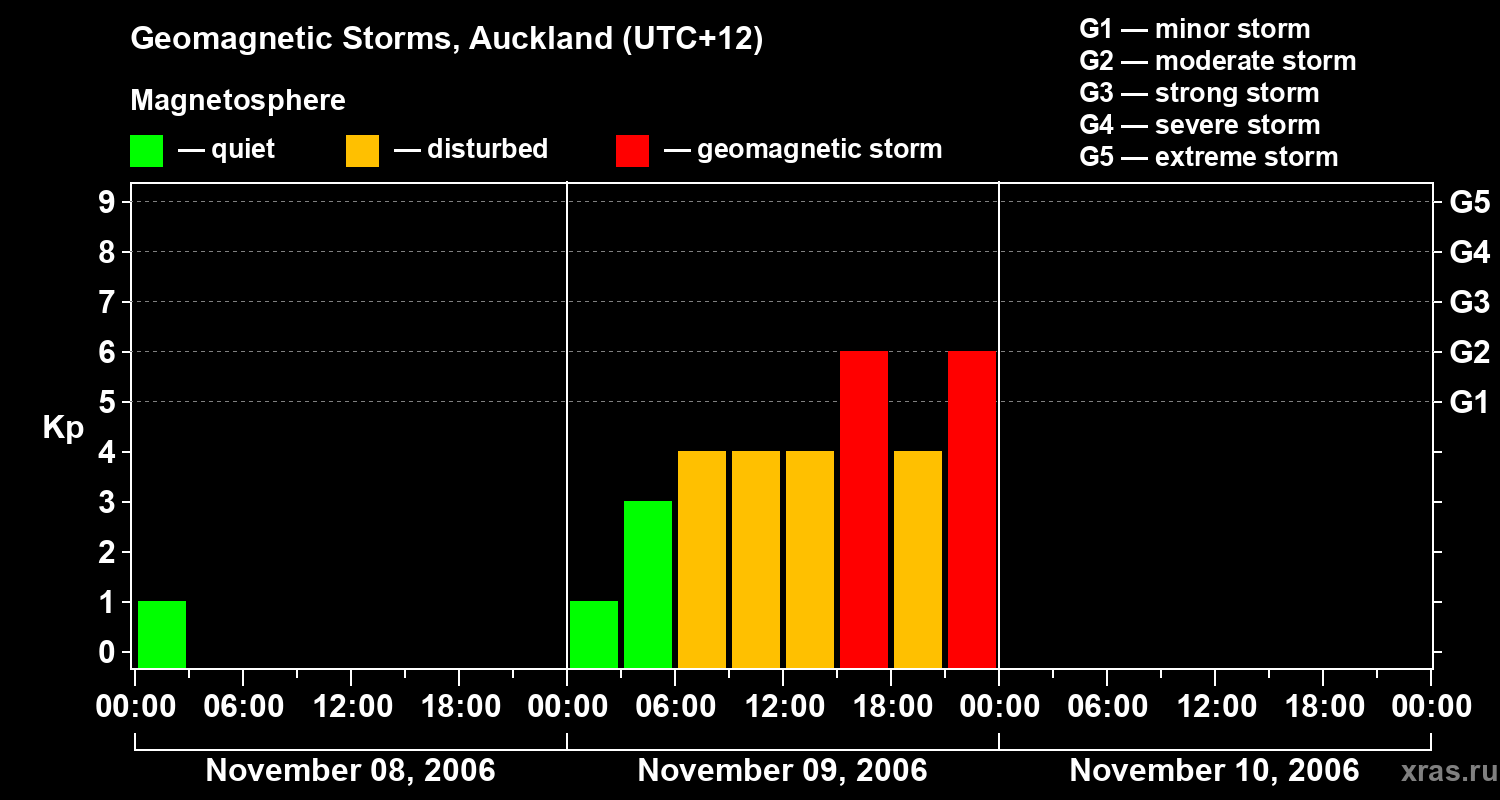 Geomagnetic Storms, Auckland (UTC+12)

Magnetosphere

— quiet — disturbed — geomagnetic storm

G1 — minor storm
G2 — moderate storm
G3 — strong storm
G4 — severe storm
G5 — extreme storm

Kp

9 8 7 6 5 4 3 2 1 0

G5 G4 G3 G2 G1

00:00 06:00 12:00 18:00 00:00 06:00 12:00 18:00 00:00 06:00 12:00 18:00 00:00

November 08, 2006 November 09, 2006 November 10, 2006

xras.ru